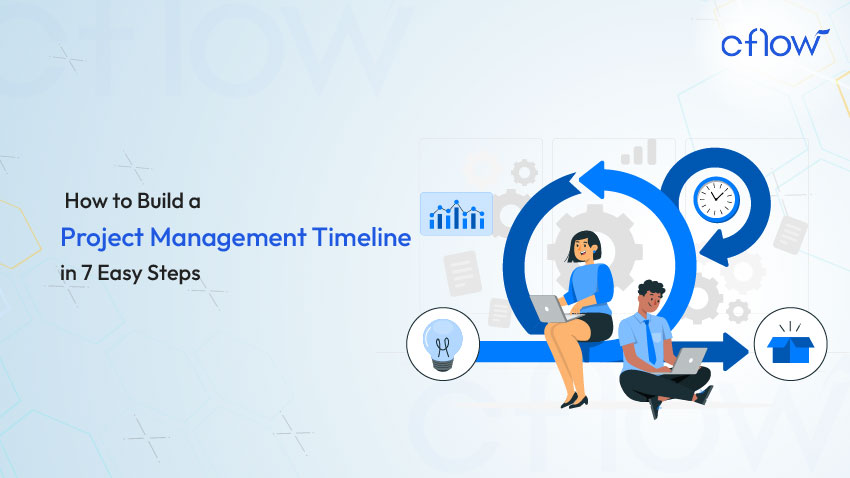 cflow

How to Build a
Project Management Timeline
in 7 Easy Steps